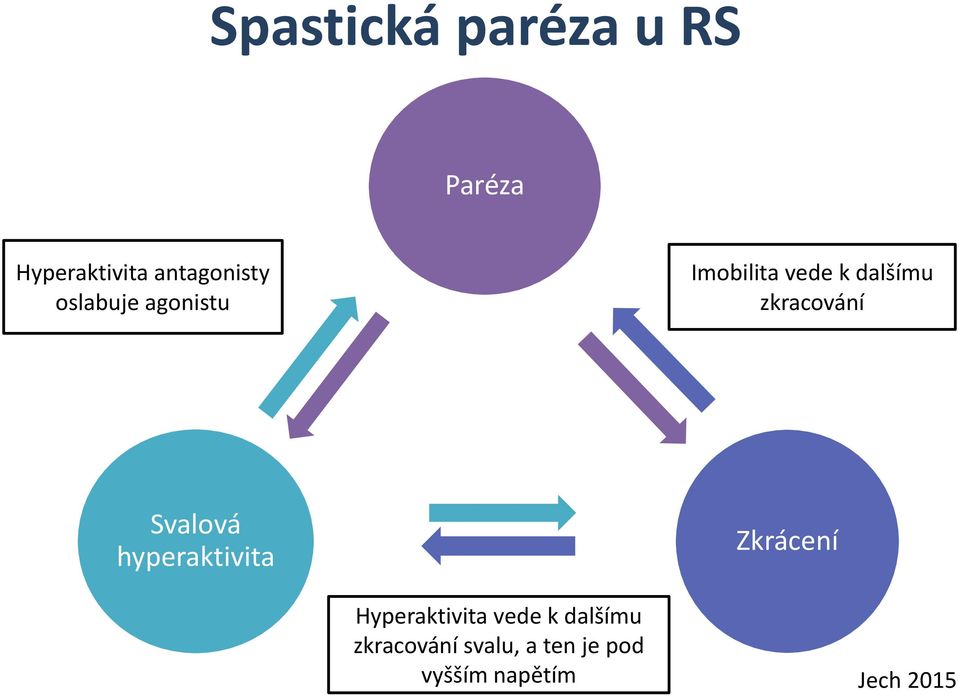 Spastická paréza u RS

Paréza

Hyperaktivita antagonisty oslabuje agonistu

Imobilita vede k dalšímu zkracování

Svalová hyperaktivita

Zkrácení

Hyperaktivita vede k dalšímu zkracování svalu, a ten je pod vyšším napětím

Jech 2015